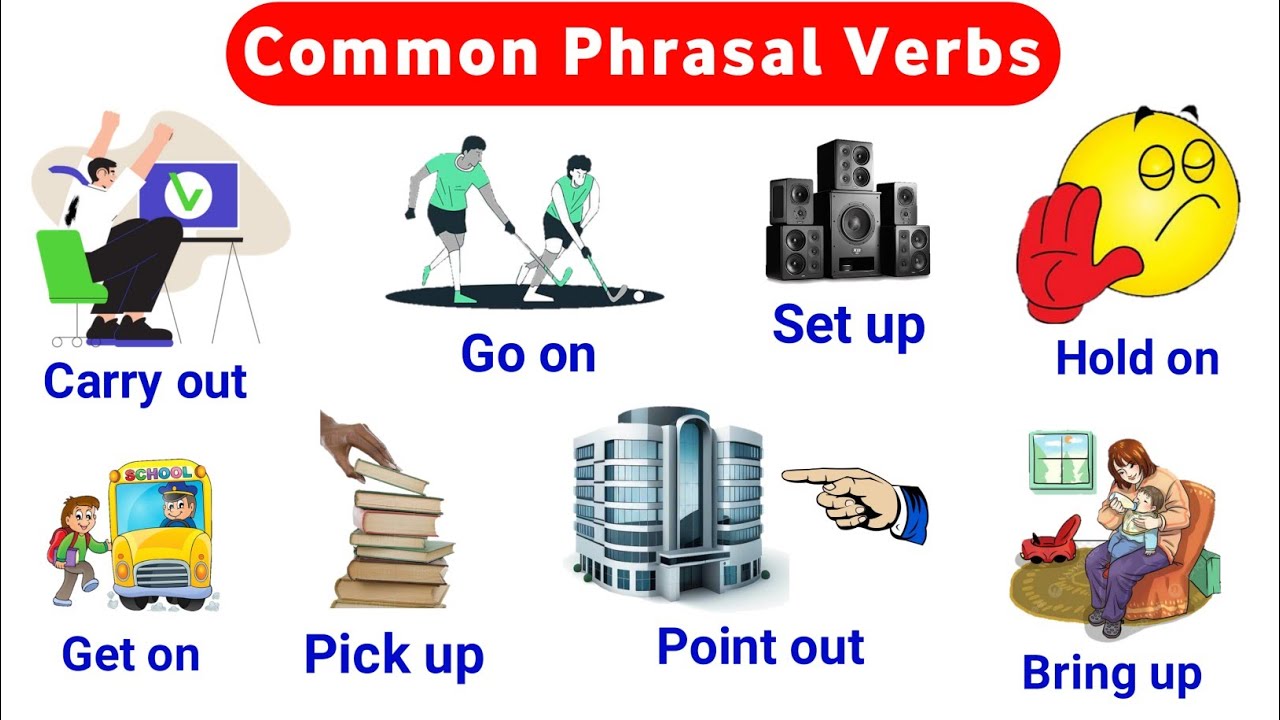 Common Phrasal Verbs

Carry out

Go on

Set up

Hold on

SCHOOL

Get on

Pick up

Point out

Bring up